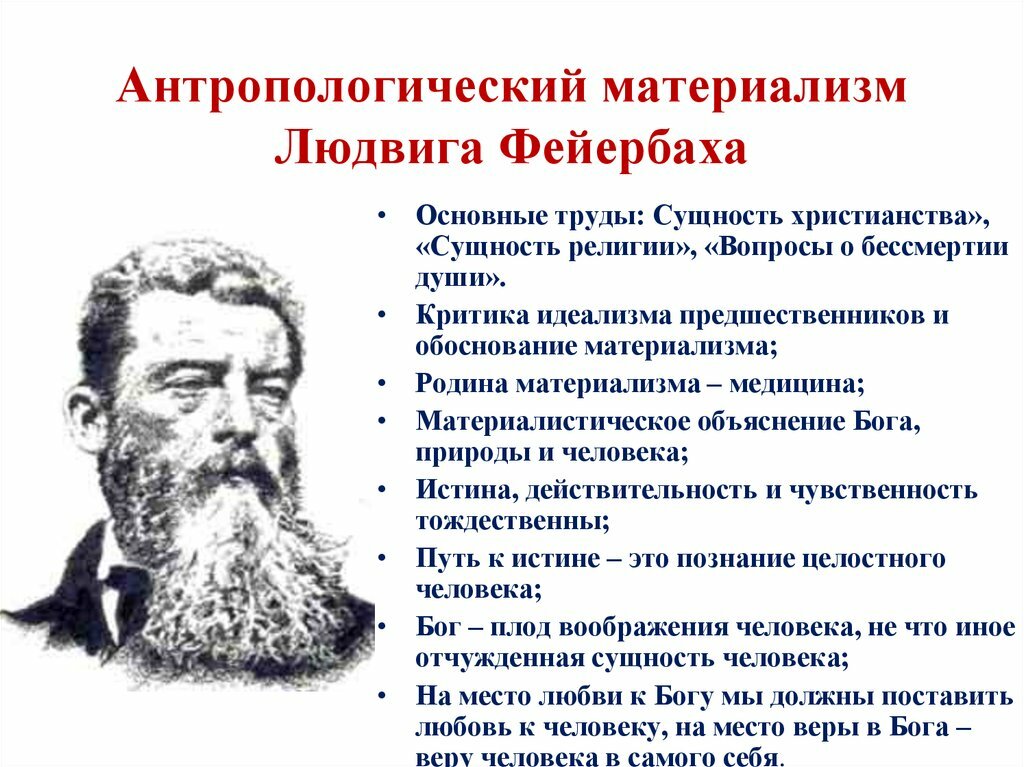 Антропологический материализм Людвига Фейербаха

• Основные труды: Сущность христианства», «Сущность религии», «Вопросы о бессмертии души».
• Критика идеализма предшественников и обоснование материализма;
• Родина материализма – медицина;
• Материалистическое объяснение Бога, природы и человека;
• Истина, действительность и чувственность тождественны;
• Путь к истине – это познание целостного человека;
• Бог – плод воображения человека, не что иное отчужденная сущность человека;
• На место любви к Богу мы должны поставить любовь к человеку, на место веры в Бога – веру человека в самого себя.